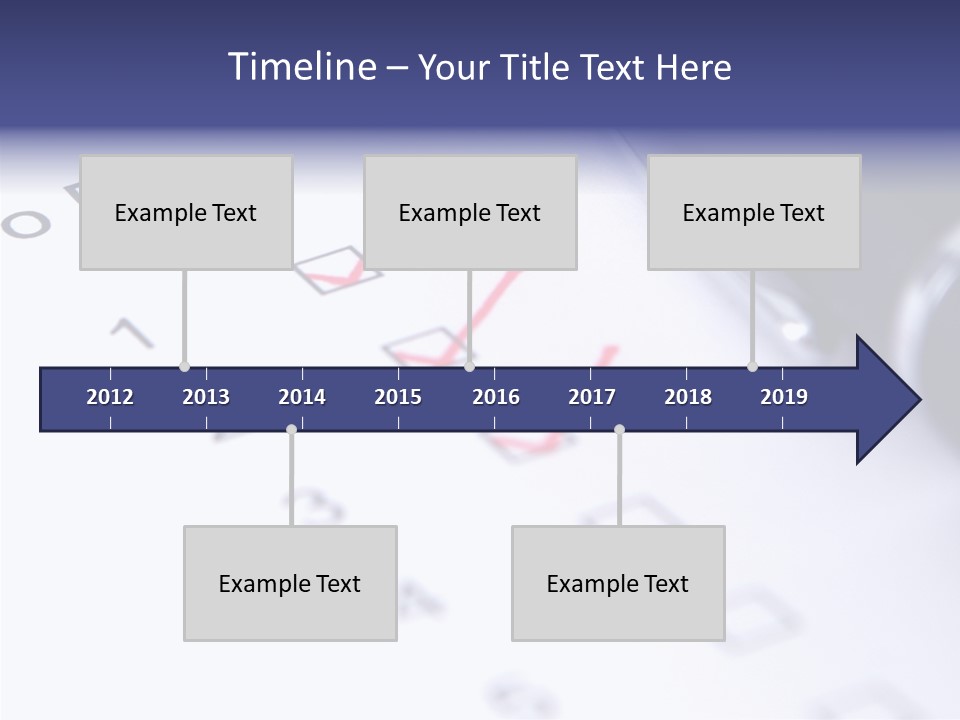 Timeline – Your Title Text Here

Example Text

Example Text

Example Text

2012 2013 2014 2015 2016 2017 2018 2019

Example Text

Example Text